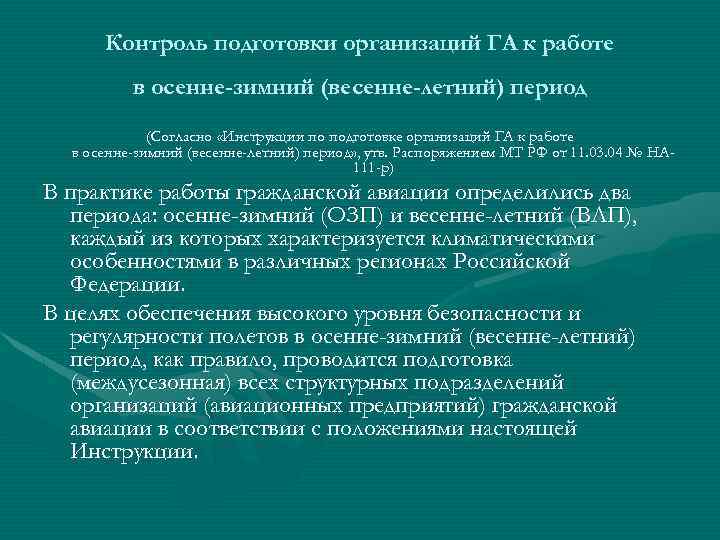 Контроль подготовки организаций ГА к работе

в осенне-зимний (весенне-летний) период

(Согласно «Инструкции по подготовке организаций ГА к работе в осенне-зимний (весенне-летний) период», утв. Распоряжением МТ РФ от 11.03.04 № НА-111-р)

В практике работы гражданской авиации определились два периода: осенне-зимний (ОЗП) и весенне-летний (ВЛП), каждый из которых характеризуется климатическими особенностями в различных регионах Российской Федерации.

В целях обеспечения высокого уровня безопасности и регулярности полетов в осенне-зимний (весенне-летний) период, как правило, проводится подготовка (междусезонная) всех структурных подразделений организаций (авиационных предприятий) гражданской авиации в соответствии с положениями настоящей Инструкции.